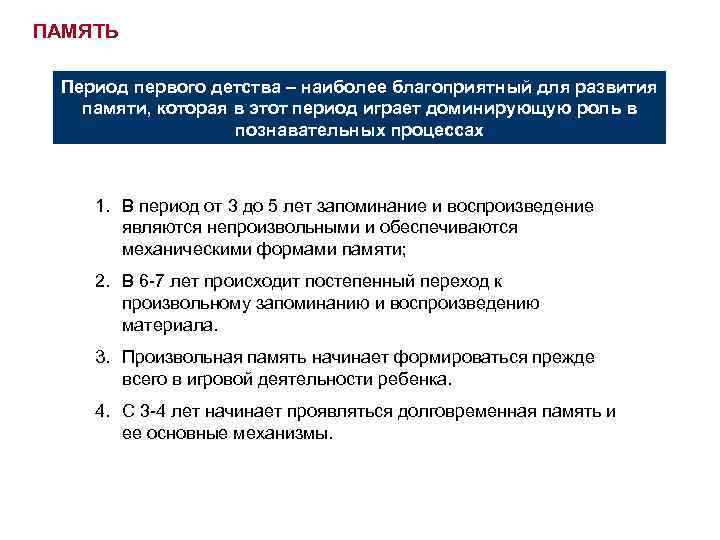 ПАМЯТЬ

Период первого детства – наиболее благоприятный для развития памяти, которая в этот период играет доминирующую роль в познавательных процессах

1. В период от 3 до 5 лет запоминание и воспроизведение являются непроизвольными и обеспечиваются механическими формами памяти;

2. В 6-7 лет происходит постепенный переход к произвольному запоминанию и воспроизведению материала.

3. Произвольная память начинает формироваться прежде всего в игровой деятельности ребенка.

4. С 3-4 лет начинает проявляться долговременная память и ее основные механизмы.